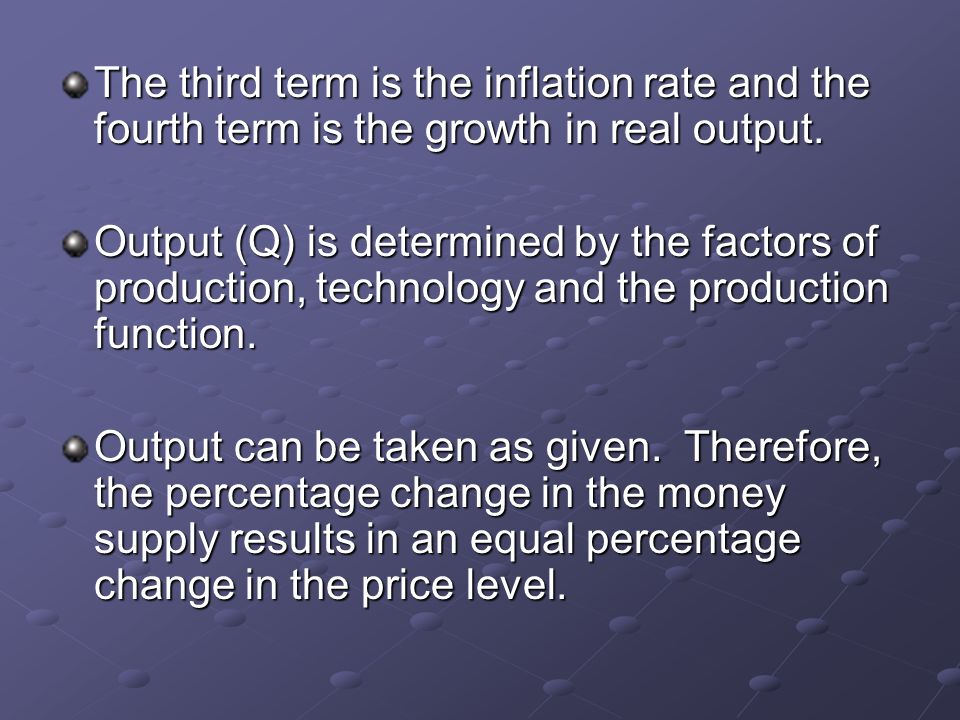 The third term is the inflation rate and the fourth term is the growth in real output.

Output (Q) is determined by the factors of production, technology and the production function.

Output can be taken as given.  Therefore, the percentage change in the money supply results in an equal percentage change in the price level.